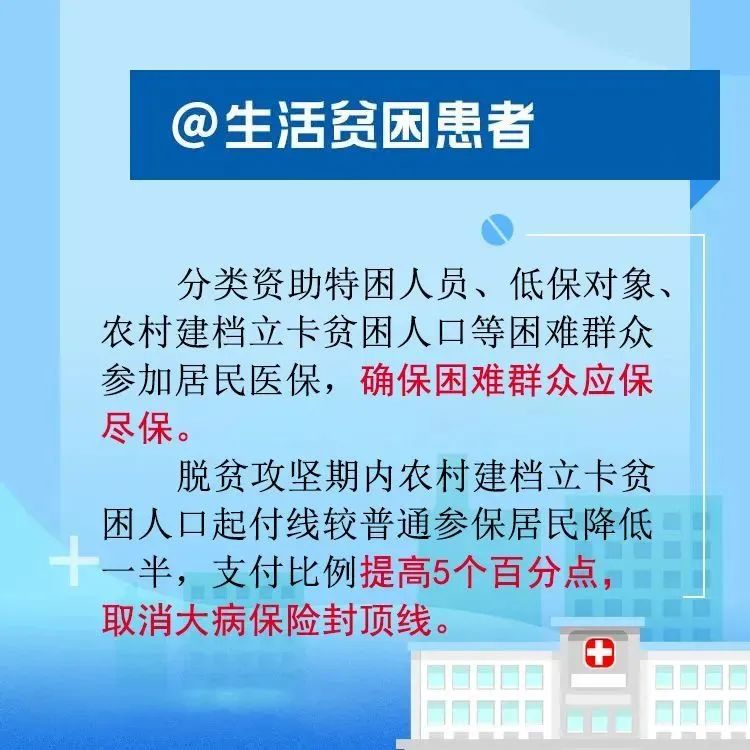 @生活贫困患者

分类资助特困人员、低保对象、农村建档立卡贫困人口等困难群众参加居民医保，确保困难群众应保尽保。

脱贫攻坚期内农村建档立卡贫困人口起付线较普通参保居民降低一半，支付比例提高5个百分点，取消大病保险封顶线。